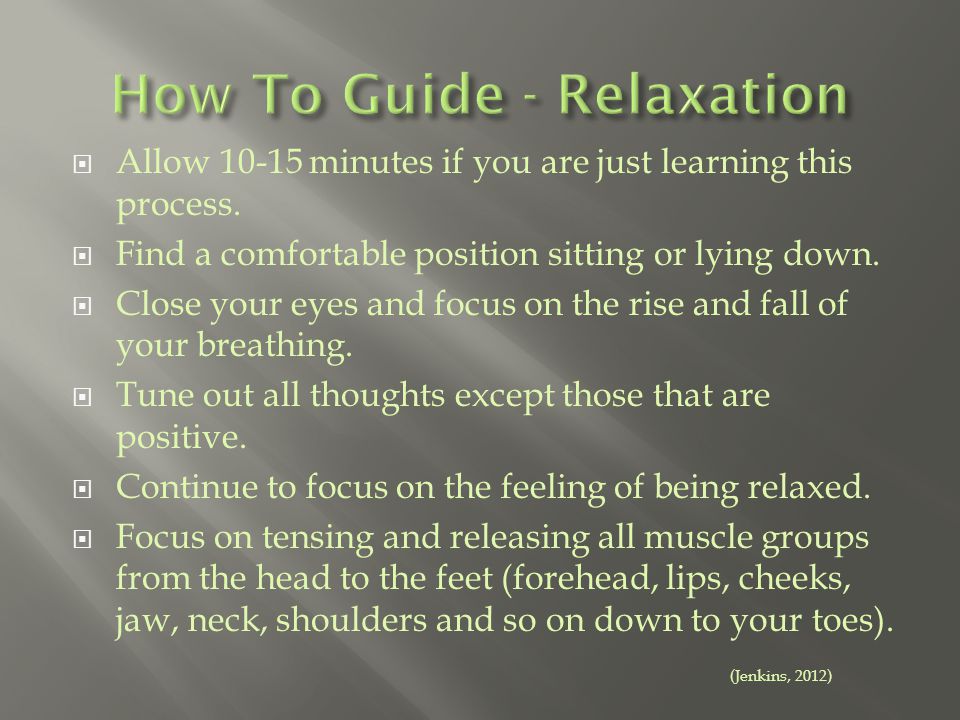 How To Guide - Relaxation

Allow 10-15 minutes if you are just learning this process.

Find a comfortable position sitting or lying down.

Close your eyes and focus on the rise and fall of your breathing.

Tune out all thoughts except those that are positive.

Continue to focus on the feeling of being relaxed.

Focus on tensing and releasing all muscle groups from the head to the feet (forehead, lips, cheeks, jaw, neck, shoulders and so on down to your toes).

(Jenkins, 2012)